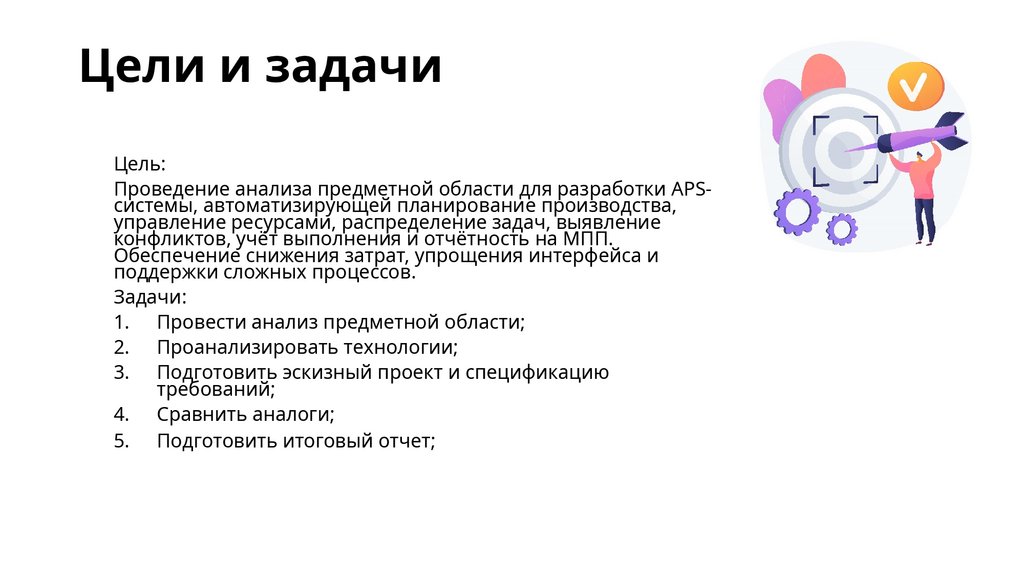 Цели и задачи

Цель:

Проведение анализа предметной области для разработки APS-системы, автоматизирующей планирование производства, управление ресурсами, распределение задач, выявление конфликтов, учёт выполнения и отчётность на МПП. Обеспечение снижения затрат, упрощения интерфейса и поддержки сложных процессов.

Задачи:

1. Провести анализ предметной области;
2. Проанализировать технологии;
3. Подготовить эскизный проект и спецификацию требований;
4. Сравнить аналоги;
5. Подготовить итоговый отчет;